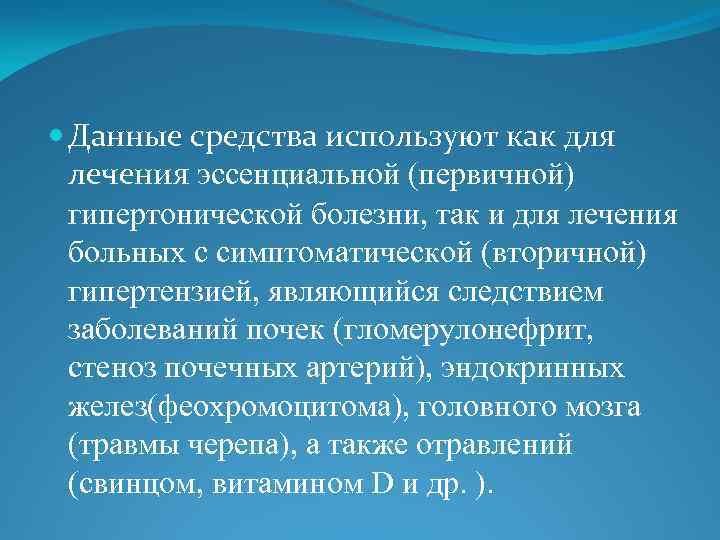 Данные средства используют как для лечения эссенциальной (первичной) гипертонической болезни, так и для лечения больных с симптоматической (вторичной) гипертензией, являющийся следствием заболеваний почек (гломерулонефрит, стеноз почечных артерий), эндокринных желез(феохромоцитома), головного мозга (травмы черепа), а также отравлений (свинцом, витамином D и др. ).